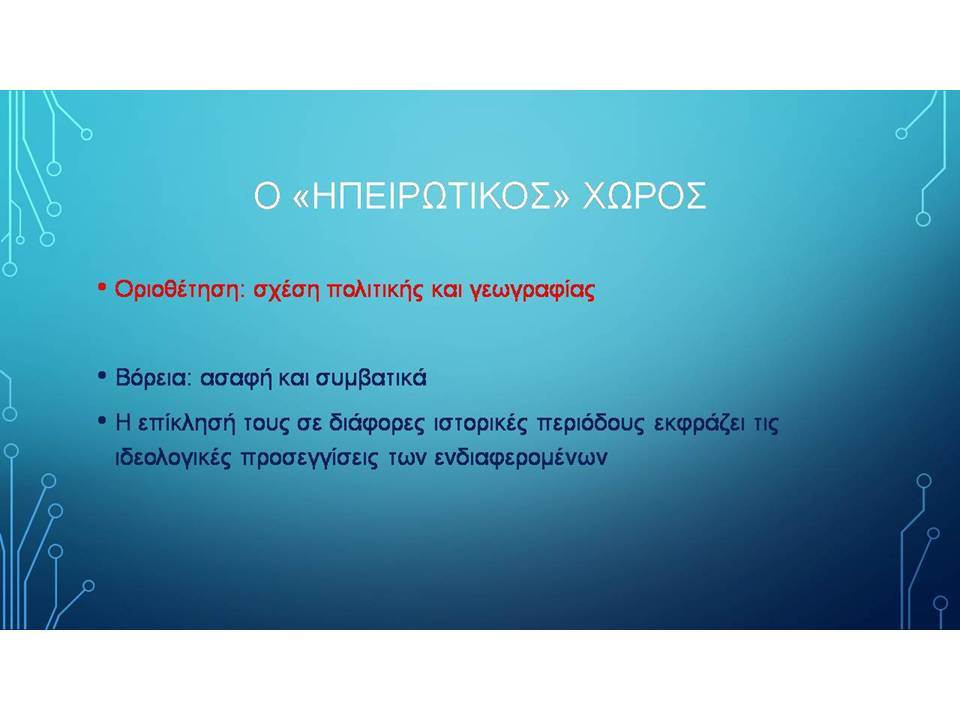 Ο «ΗΠΕΙΡΩΤΙΚΟΣ» ΧΩΡΟΣ

• Οριοθέτηση: σχέση πολιτικής και γεωγραφίας

• Βόρεια: ασαφή και συμβατικά

• Η επίκλησή τους σε διάφορες ιστορικές περιόδους εκφράζει τις ιδεολογικές προσεγγίσεις των ενδιαφερομένων